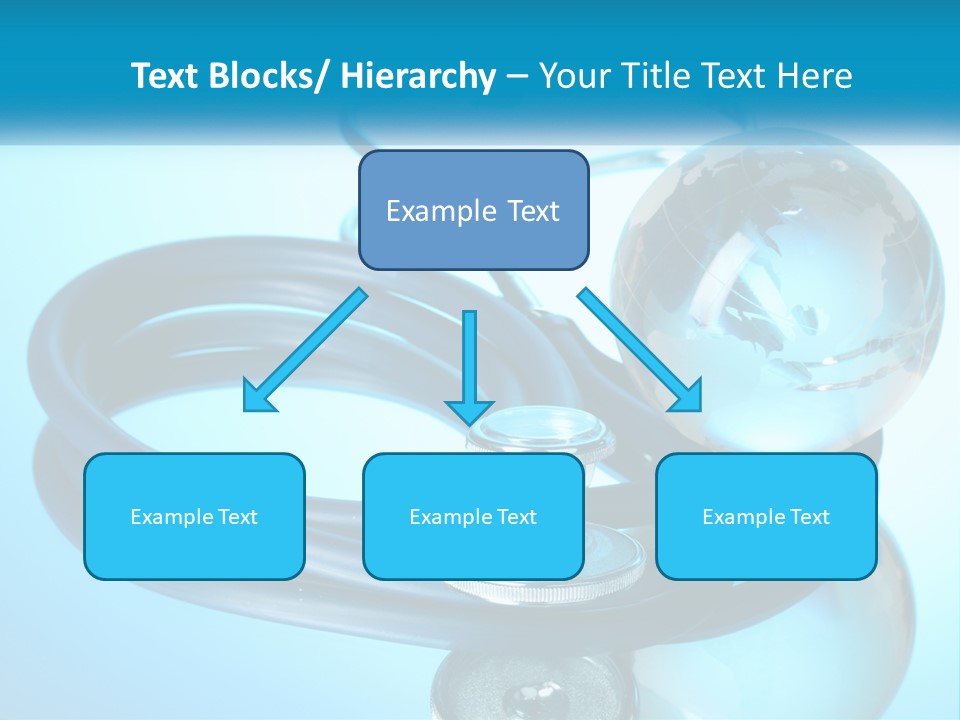 Text Blocks/ Hierarchy – Your Title Text Here

Example Text

Example Text

Example Text

Example Text